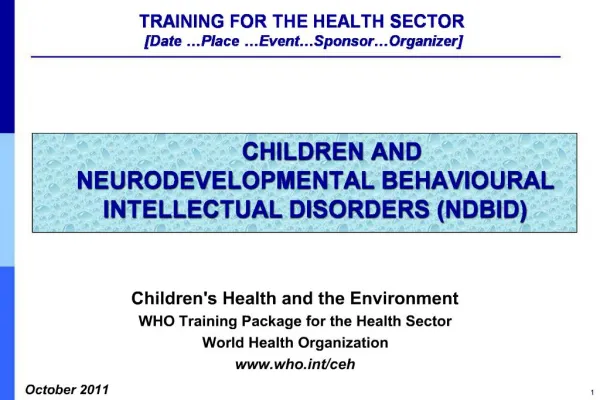 TRAINING FOR THE HEALTH SECTOR
[Date …Place …Event…Sponsor…Organizer]

CHILDREN AND NEURODEVELOPMENTAL BEHAVIOURAL INTELLECTUAL DISORDERS (NDBID)

Children's Health and the Environment
WHO Training Package for the Health Sector
World Health Organization
www.who.int/ceh

October 2011

1